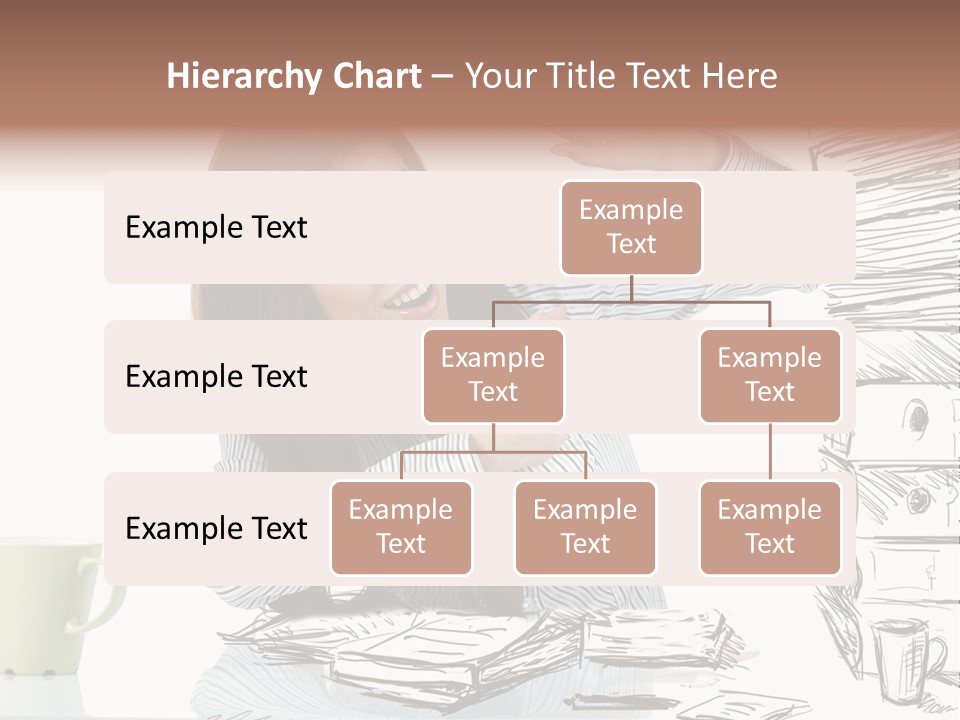 Hierarchy Chart – Your Title Text Here

Example Text

Example Text

Example Text

Example Text

Example Text

Example Text

Example Text

Example Text

Example Text